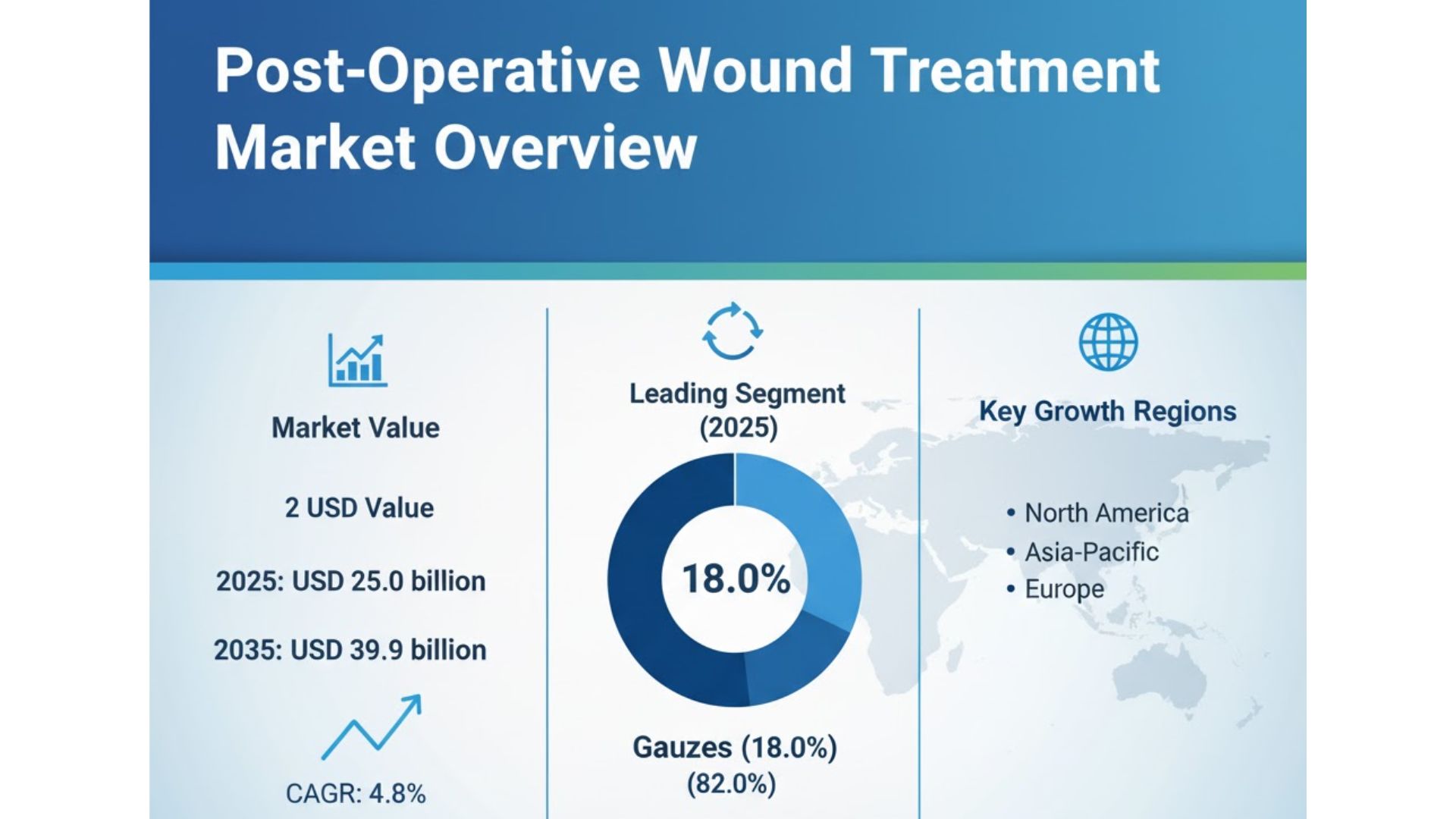 Post-Operative Wound Treatment Market Overview

Market Value

2 USD Value

2025: USD 25.0 billion

2035: USD 39.9 billion

CAGR: 4.8%

Leading Segment (2025)

18.0%

Gauzes (18.0%)
(82.0%)

Key Growth Regions

• North America
• Asia-Pacific
• Europe